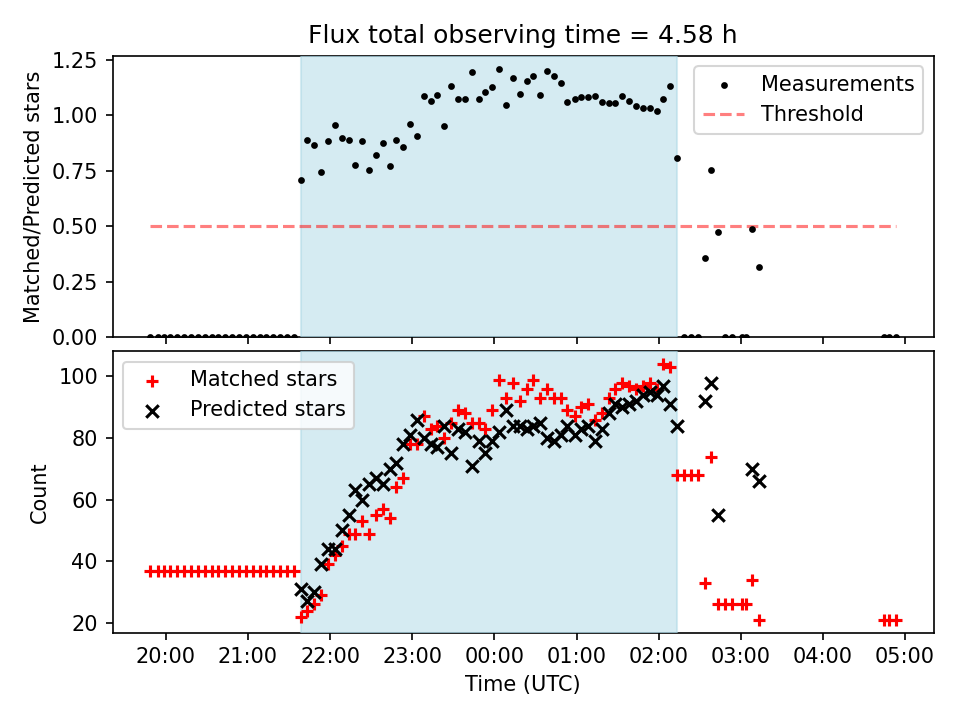 Flux total observing time = 4.58 h

Matched/Predicted stars

1.25
1.00
0.75
0.50
0.25
0.00

Measurements
Threshold

Count

100
80
60
40
20

Matched stars
Predicted stars

20:00 21:00 22:00 23:00 00:00 01:00 02:00 03:00 04:00 05:00

Time (UTC)